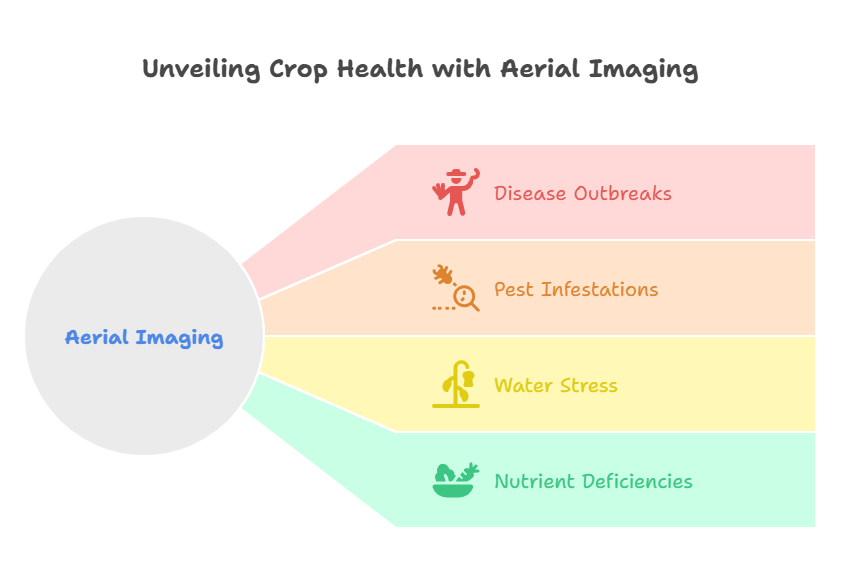 Unveiling Crop Health with Aerial Imaging

Aerial Imaging

Disease Outbreaks

Pest Infestations

Water Stress

Nutrient Deficiencies